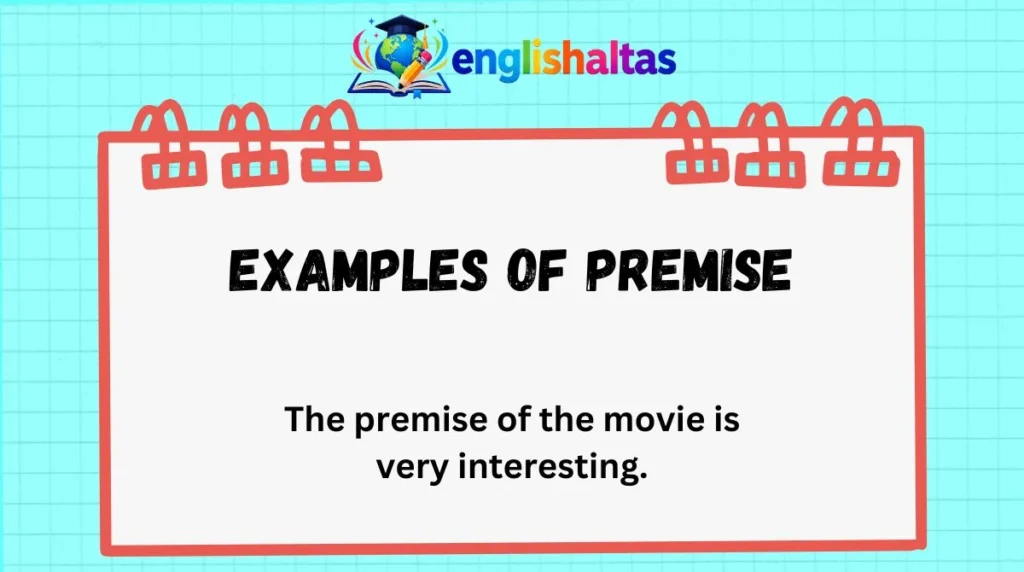 englishaltas

EXAMPLES OF PREMISE

The premise of the movie is very interesting.